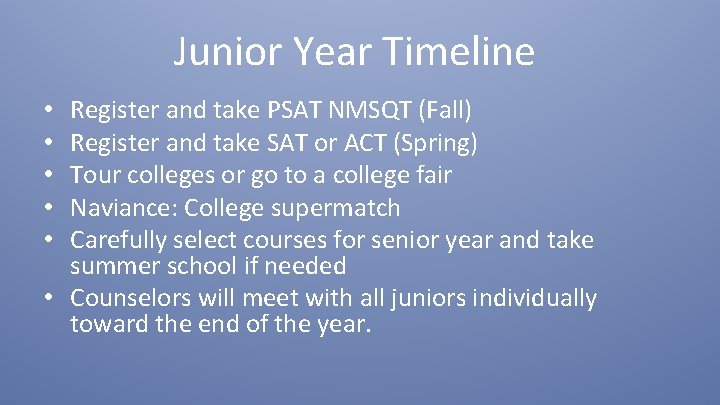 Junior Year Timeline

• Register and take PSAT NMSQT (Fall)
• Register and take SAT or ACT (Spring)
• Tour colleges or go to a college fair
• Naviance: College supermatch
• Carefully select courses for senior year and take summer school if needed
• Counselors will meet with all juniors individually toward the end of the year.